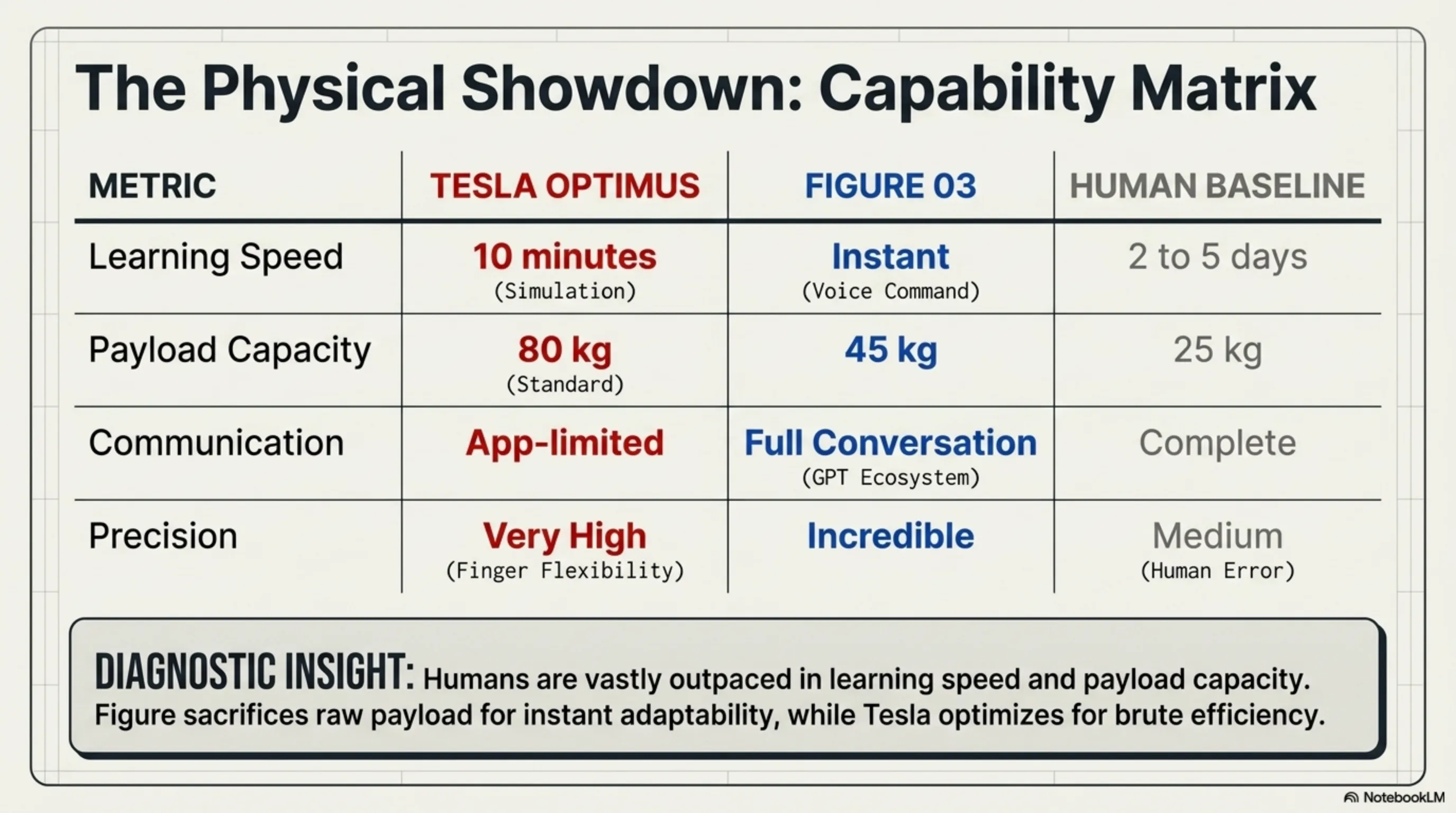 The Physical Showdown: Capability Matrix

| METRIC | TESLA OPTIMUS | FIGURE 03 | HUMAN BASELINE |
|---|---|---|---|
| Learning Speed | 10 minutes (Simulation) | Instant (Voice Command) | 2 to 5 days |
| Payload Capacity | 80 kg (Standard) | 45 kg | 25 kg |
| Communication | App-limited | Full Conversation (GPT Ecosystem) | Complete |
| Precision | Very High (Finger Flexibility) | Incredible | Medium (Human Error) |

DIAGNOSTIC INSIGHT: Humans are vastly outpaced in learning speed and payload capacity. Figure sacrifices raw payload for instant adaptability, while Tesla optimizes for brute efficiency.

NotebookLM